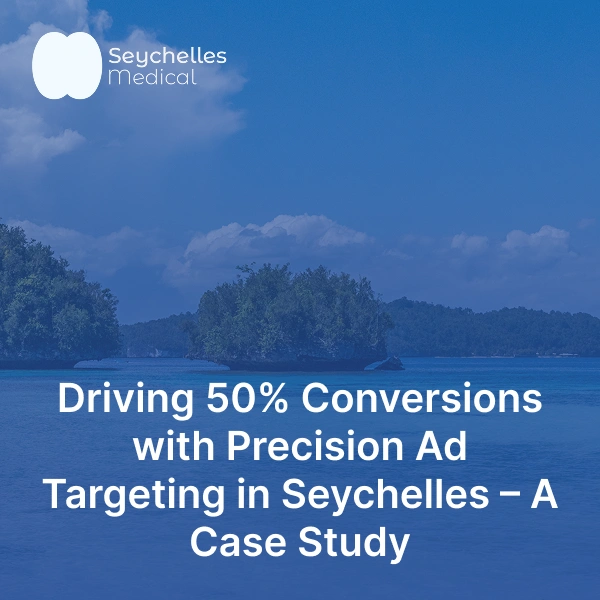 Seychelles Medical

Driving 50% Conversions with Precision Ad Targeting in Seychelles – A Case Study